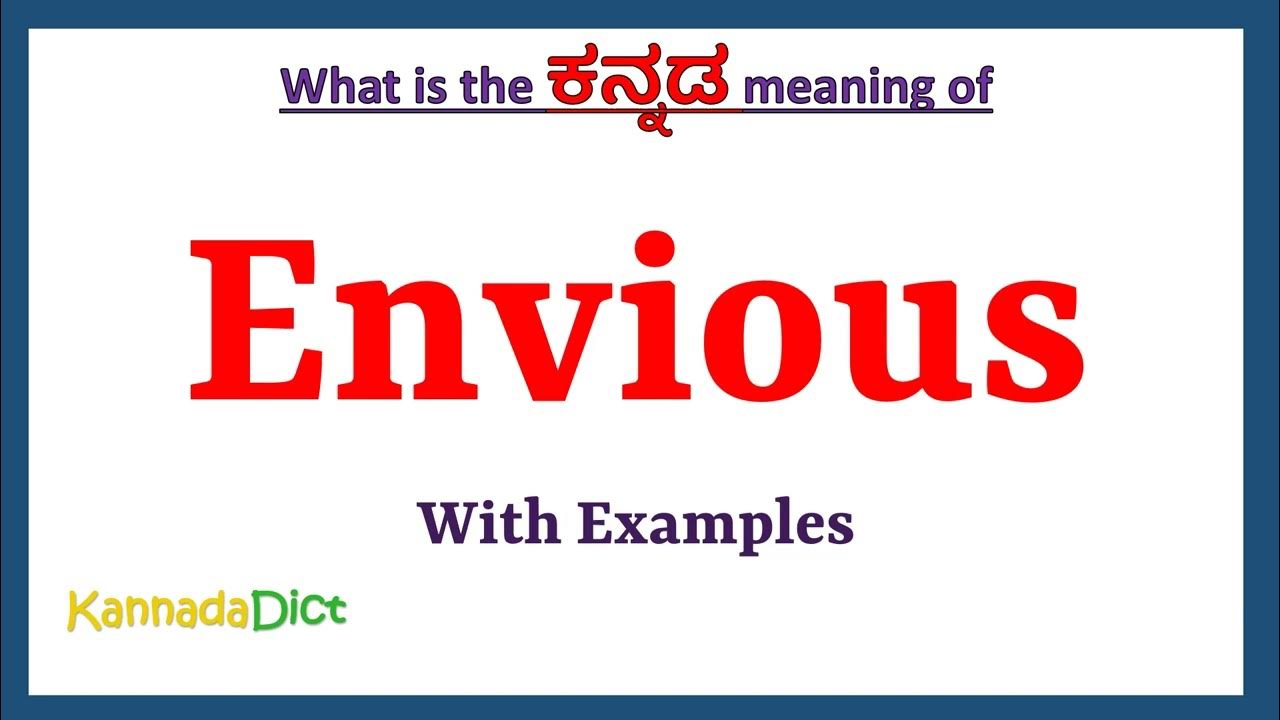 What is the ಕನ್ನಡ meaning of

Envious

With Examples

KannadaDict